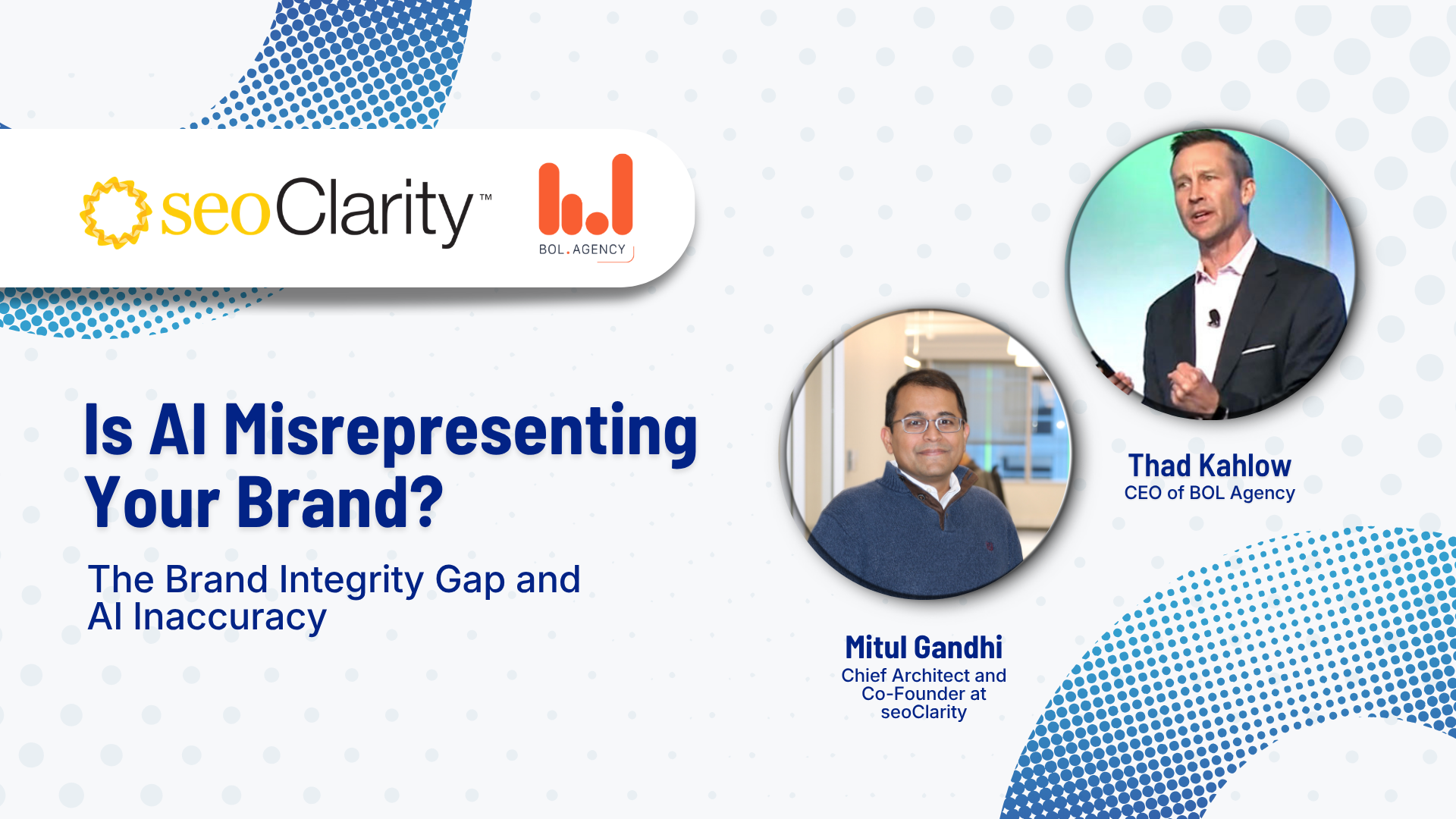 seoClarity™

BOL.AGENCY

Is AI Misrepresenting Your Brand?

The Brand Integrity Gap and AI Inaccuracy

Thad Kahlow
CEO of BOL Agency

Mitul Gandhi
Chief Architect and Co-Founder at seoClarity